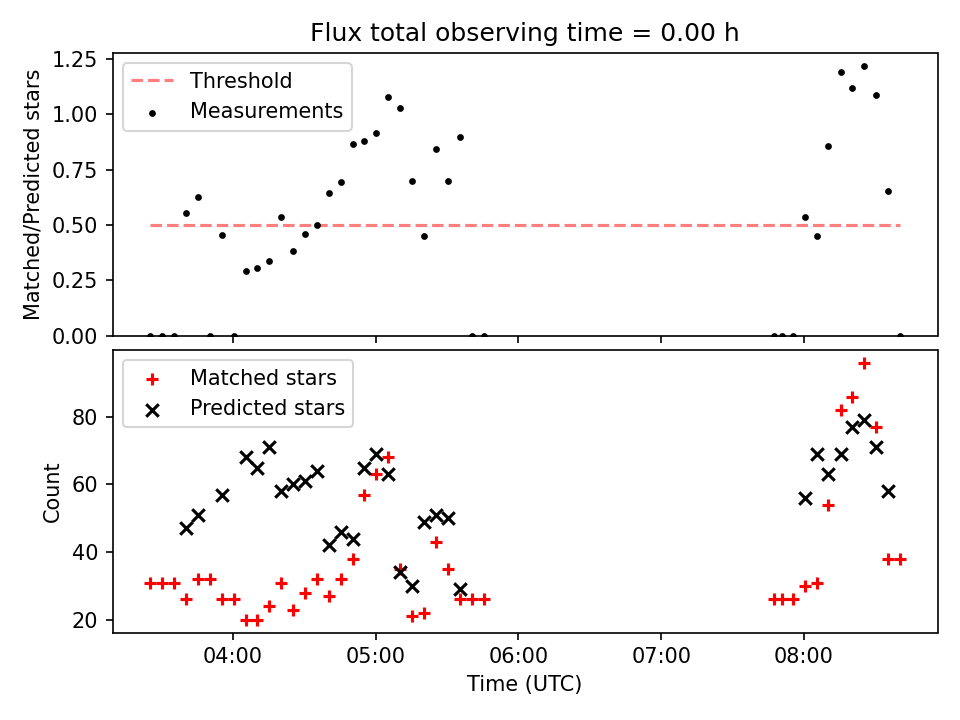 Flux total observing time = 0.00 h

Threshold
Measurements

Matched/Predicted stars

1.25
1.00
0.75
0.50
0.25
0.00

Matched stars
Predicted stars

Count

80
60
40
20

04:00
05:00
06:00
07:00
08:00

Time (UTC)